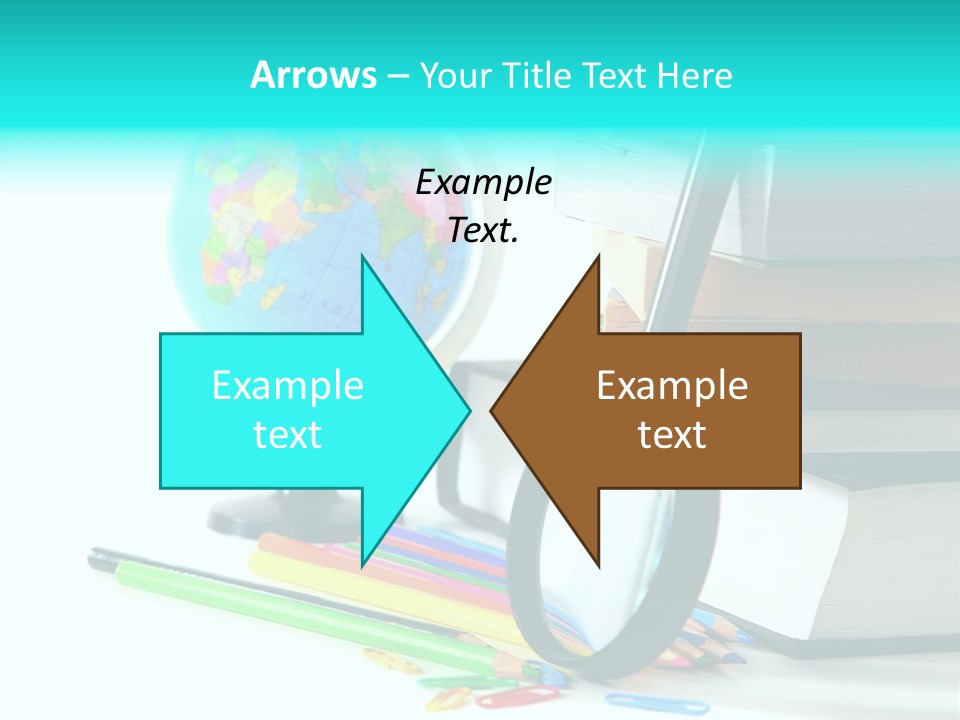 Arrows – Your Title Text Here

Example Text.

Example text

Example text